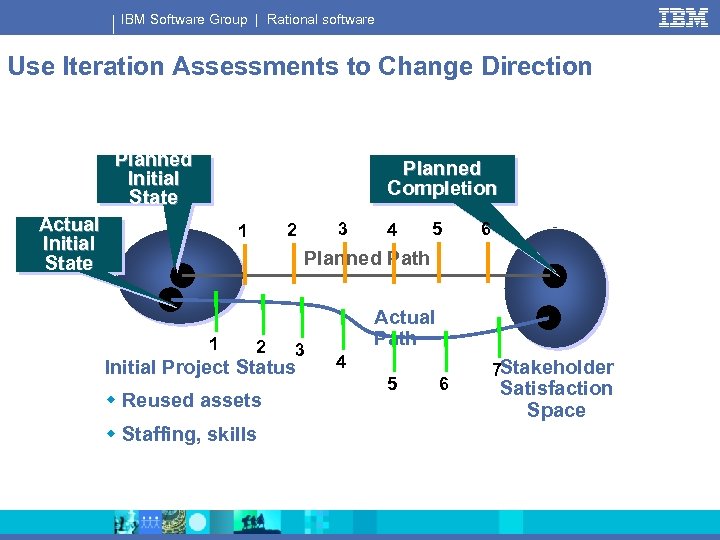 IBM Software Group | Rational software

IBM

Use Iteration Assessments to Change Direction

Planned Initial State

Planned Completion

Actual Initial State

1 2 3 4 5 6

Planned Path

Actual Path

1 2 3 4 5 6 7

Initial Project Status

Reused assets

Staffing, skills

Stakeholder Satisfaction Space